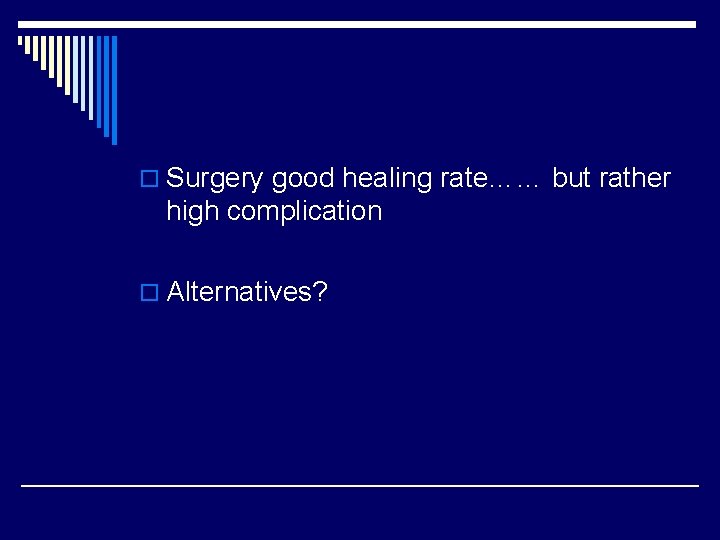 Surgery good healing rate…… but rather high complication

Alternatives?